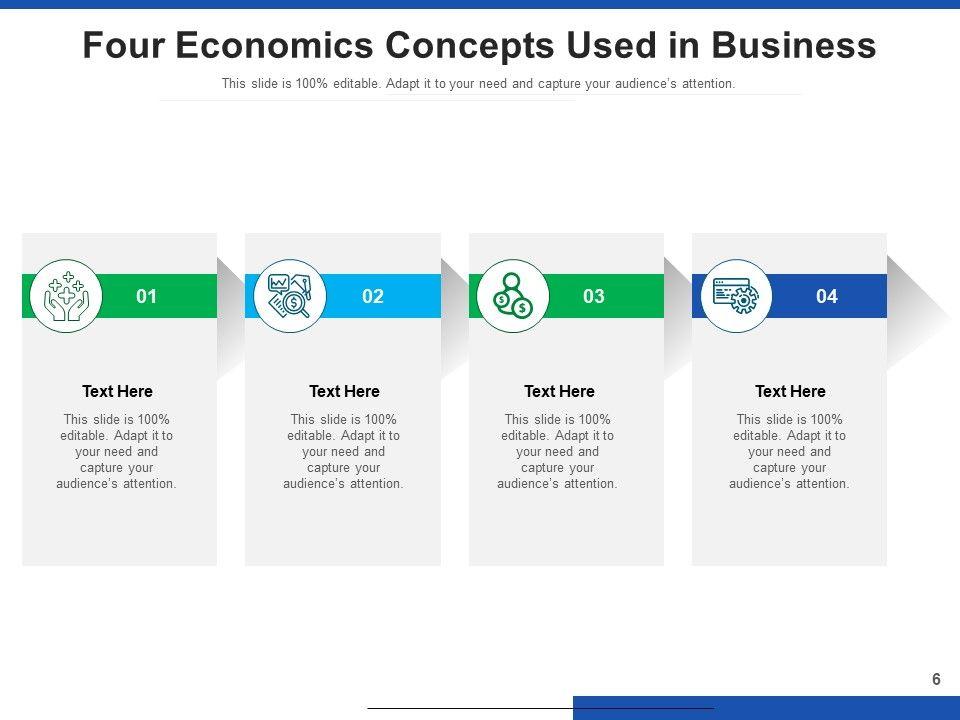 Four Economics Concepts Used in Business

This slide is 100% editable. Adapt it to your need and capture your audience's attention.

01

Text Here

This slide is 100% editable. Adapt it to your need and capture your audience's attention.

02

Text Here

This slide is 100% editable. Adapt it to your need and capture your audience's attention.

03

Text Here

This slide is 100% editable. Adapt it to your need and capture your audience's attention.

04

Text Here

This slide is 100% editable. Adapt it to your need and capture your audience's attention.

6